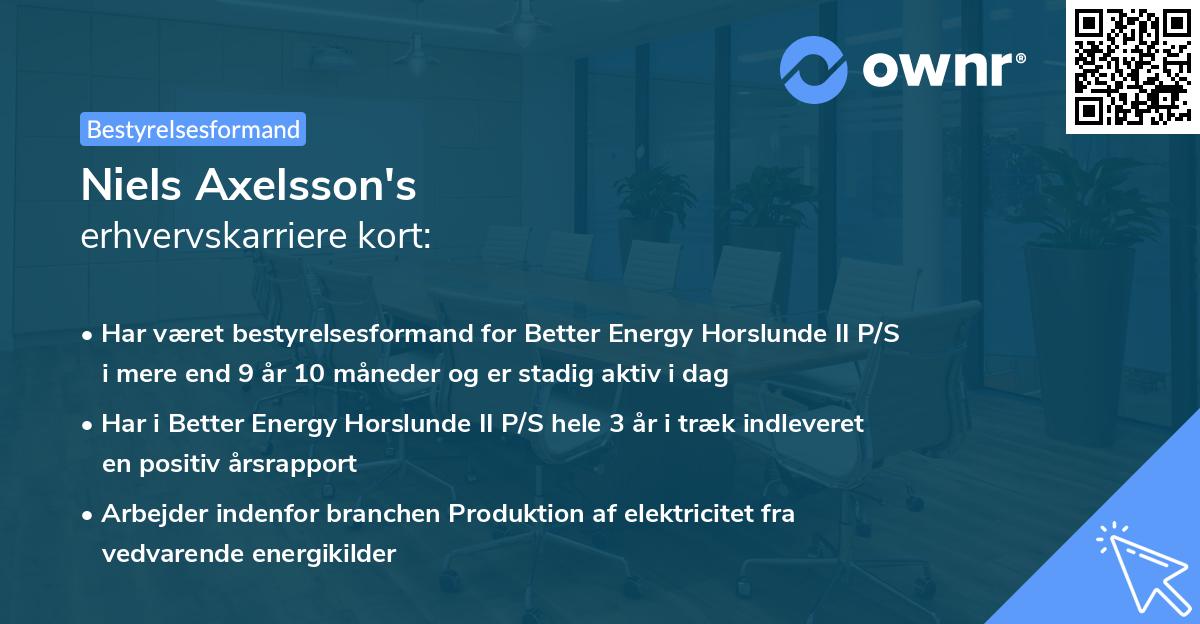 ownr®

Bestyrelsesformand

Niels Axelsson's
erhvervskarriere kort:

• Har været bestyrelsesformand for Better Energy Horslunde II P/S i mere end 9 år 10 måneder og er stadig aktiv i dag

• Har i Better Energy Horslunde II P/S hele 3 år i træk indleveret en positiv årsrapport

• Arbejder indenfor branchen Produktion af elektricitet fra vedvarende energikilder